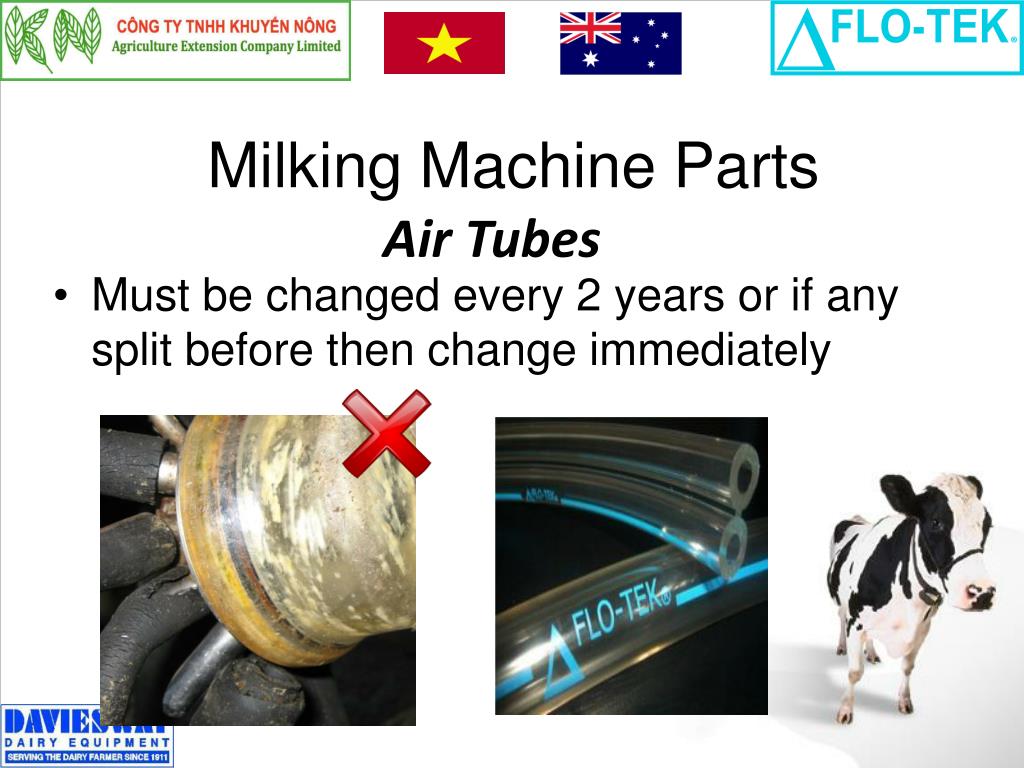 CÔNG TY TNHH KHUYẾN NÔNG
Agriculture Extension Company Limited

FLO-TEK®

Milking Machine Parts

Air Tubes

• Must be changed every 2 years or if any split before then change immediately

FLO-TEK®

FLO-TEK®

DAVIESWAY
DAIRY EQUIPMENT
SERVING THE DAIRY FARMER SINCE 1911